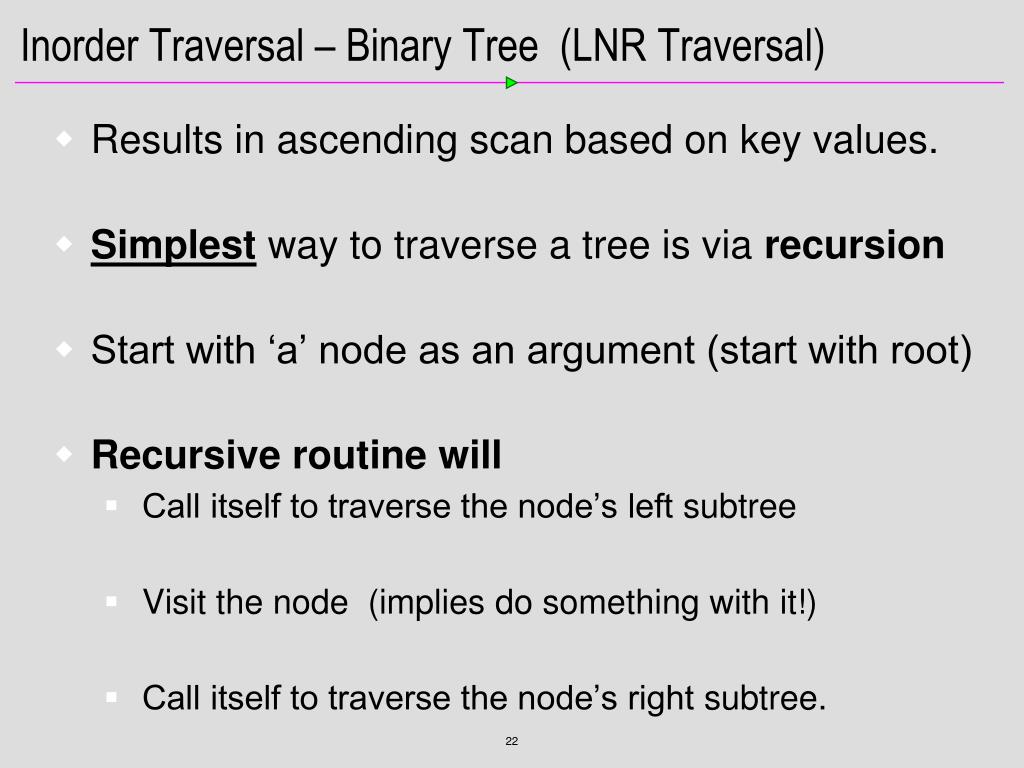 Inorder Traversal – Binary Tree (LNR Traversal)

Results in ascending scan based on key values.

Simplest way to traverse a tree is via recursion

Start with ‘a’ node as an argument (start with root)

Recursive routine will

Call itself to traverse the node’s left subtree

Visit the node (implies do something with it!)

Call itself to traverse the node’s right subtree.

22